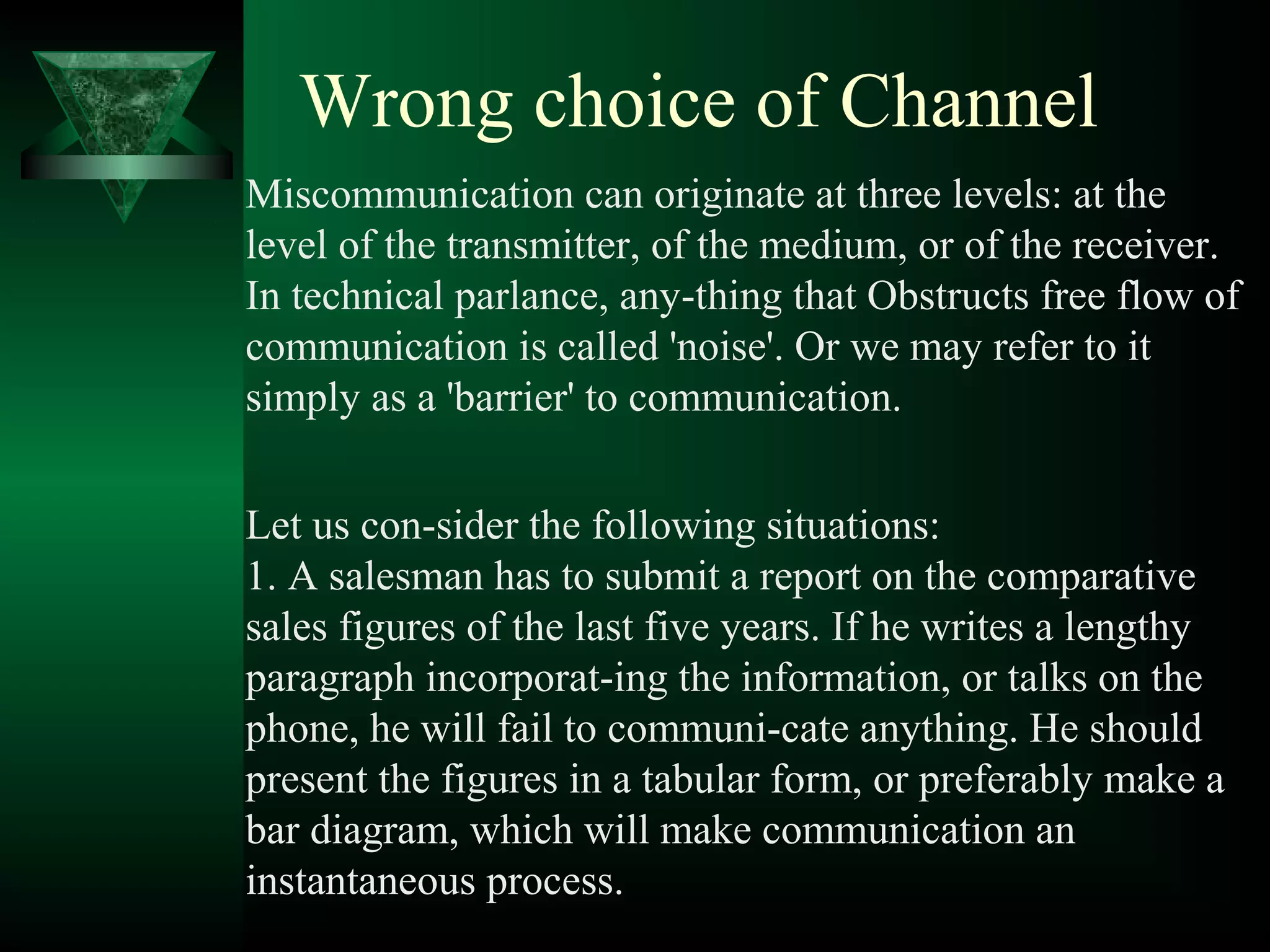 Wrong choice of Channel

Miscommunication can originate at three levels: at the level of the transmitter, of the medium, or of the receiver. In technical parlance, any-thing that Obstructs free flow of communication is called 'noise'. Or we may refer to it simply as a 'barrier' to communication.

Let us con-sider the following situations:
1. A salesman has to submit a report on the comparative sales figures of the last five years. If he writes a lengthy paragraph incorporat-ing the information, or talks on the phone, he will fail to communi-cate anything. He should present the figures in a tabular form, or preferably make a bar diagram, which will make communication an instantaneous process.